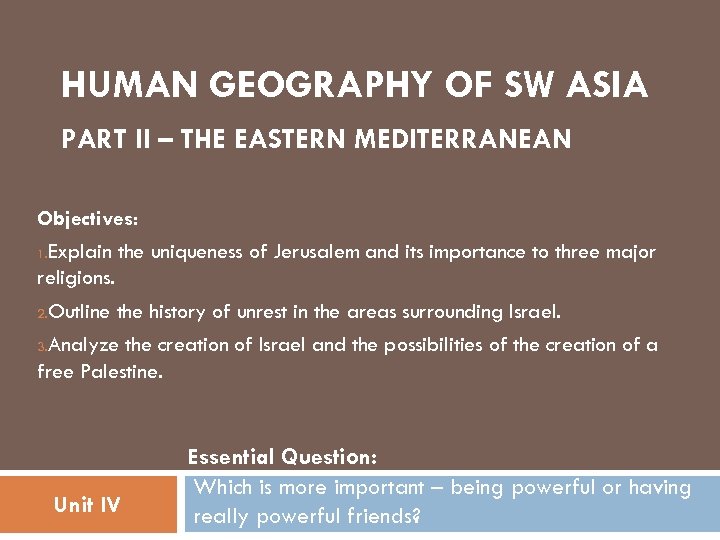 HUMAN GEOGRAPHY OF SW ASIA

PART II – THE EASTERN MEDITERRANEAN

Objectives:

1.Explain the uniqueness of Jerusalem and its importance to three major religions.

2.Outline the history of unrest in the areas surrounding Israel.

3.Analyze the creation of Israel and the possibilities of the creation of a free Palestine.

Essential Question:

Unit IV

Which is more important – being powerful or having really powerful friends?